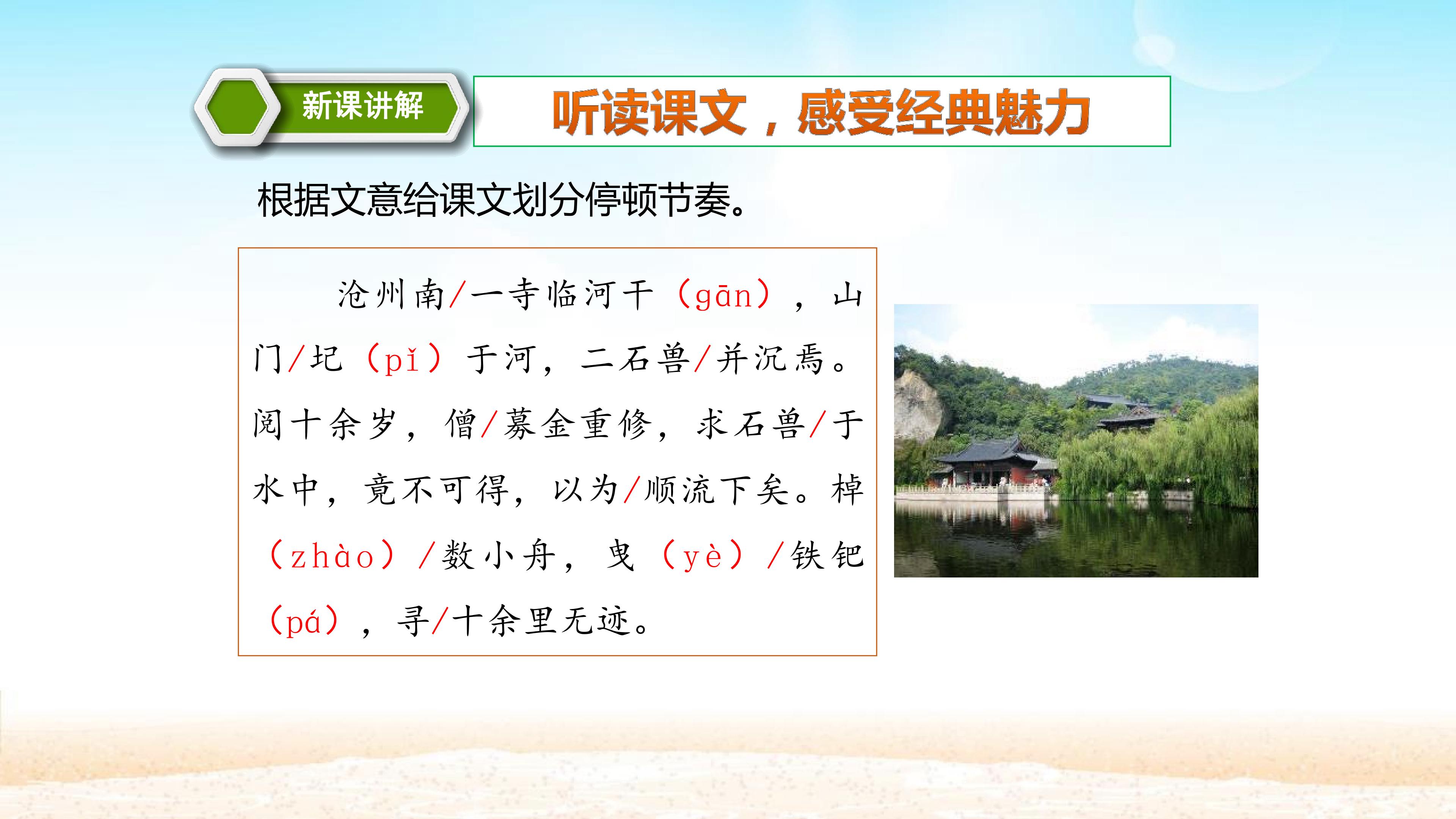 新课讲解

听读课文，感受经典魅力

根据文意给课文划分停顿节奏。

沧州南/一寺临河干（gān），山门/圮（pǐ）于河，二石兽/并沉焉。阅十余岁，僧/募金重修，求石兽/于水中，竟不可得，以为/顺流下矣。棹（zhào）/数小舟，曳（yè）/铁钯（pá），寻/十余里无迹。